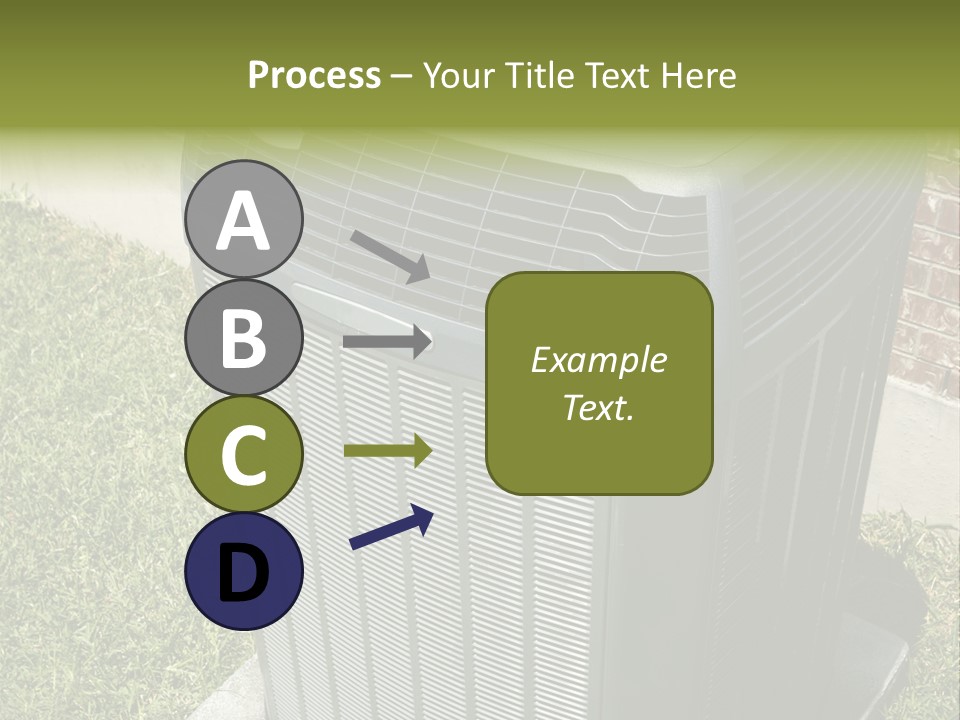 Process – Your Title Text Here

A

B

C

D

Example Text.